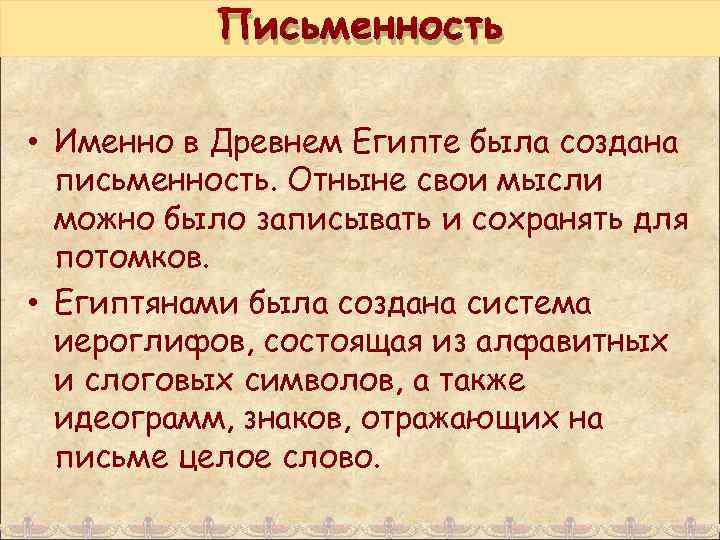 Письменность

• Именно в Древнем Египте была создана письменность. Отныне свои мысли можно было записывать и сохранять для потомков.

• Египтянами была создана система иероглифов, состоящая из алфавитных и слоговых символов, а также идеограмм, знаков, отражающих на письме целое слово.